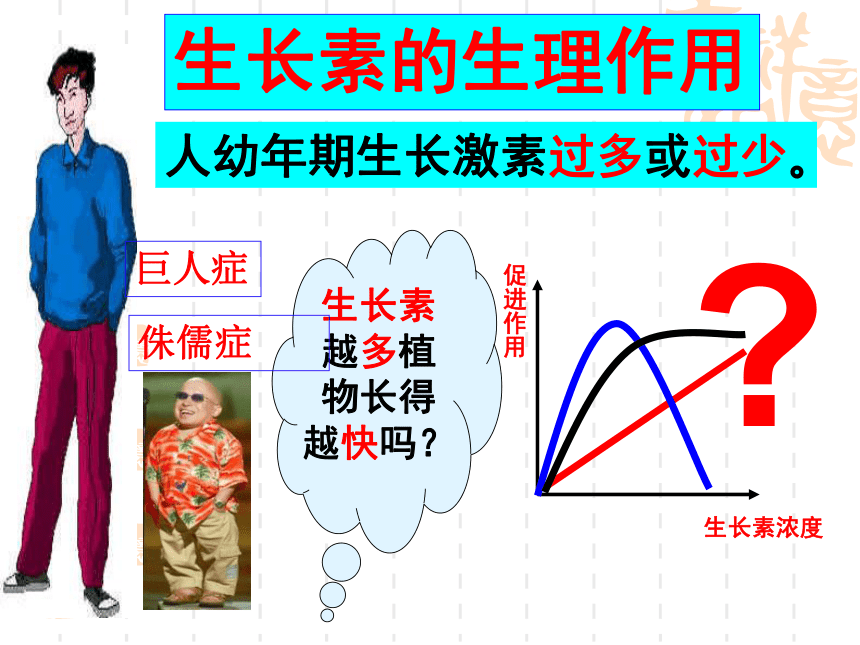 生长素的生理作用

人幼年期生长激素过多或过少。

巨人症

侏儒症

生长素越多植物长得越快吗？

促进作用

?

生长素浓度